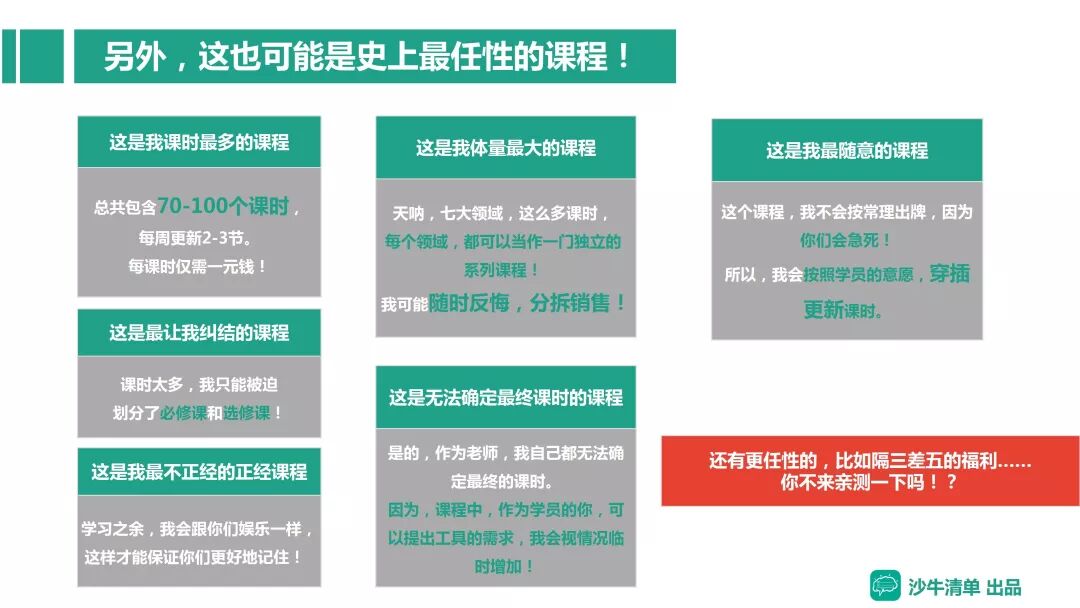 另外，这也可能是史上最任性的课程！

这是我课时最多的课程

总共包含70-100个课时，每周更新2-3节。每课时仅需一元钱！

这是最让我纠结的课程

课时太多，我只能被迫划分了必修课和选修课！

这是我最不正经的正经课程

学习之余，我会跟你们娱乐一样，这样才能保证你们更好地记住！

这是我体量最大的课程

天呐，七大领域，这么多课时，每个领域，都可以当作一门独立的系列课程！我可能随时反悔，分拆销售！

这是无法确定最终课时的课程

是的，作为老师，我自己都无法确定最终的课时。因为，课程中，作为学员的你，可以提出工具的需求，我会视情况临时增加！

这是我最随意的课程

这个课程，我不会按常理出牌，因为你们会急死！所以，我会按照学员的意愿，穿插更新课时。

还有更任性的，比如隔三差五的福利……你不来亲测一下吗！？

沙牛清单 出品